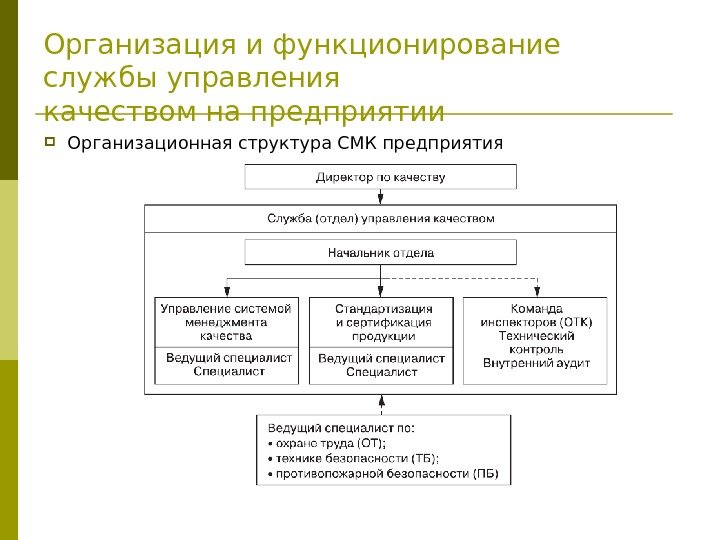 Организация и функционирование службы управления качеством на предприятии

Организационная структура СМК предприятия

Директор по качеству

Служба (отдел) управления качеством

Начальник отдела

Управление системой менеджмента качества

Ведущий специалист
Специалист

Стандартизация и сертификация продукции

Ведущий специалист
Специалист

Команда инспекторов (ОТК)
Технический контроль
Внутренний аудит

Ведущий специалист по:
• охране труда (ОТ);
• технике безопасности (ТБ);
• противопожарной безопасности (ПБ)